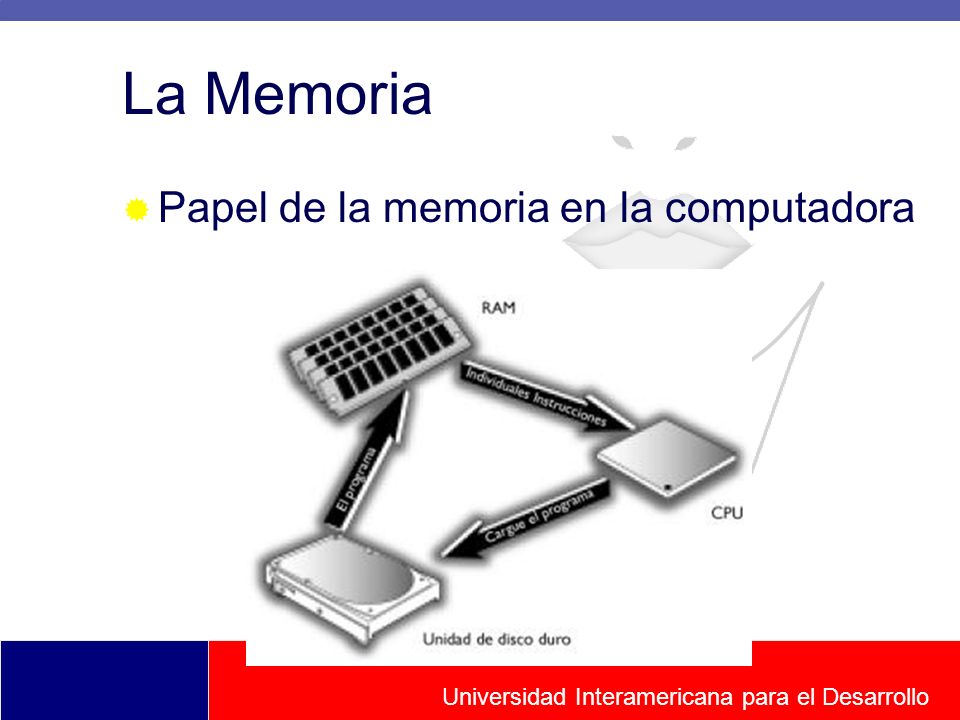 La Memoria

Papel de la memoria en la computadora

RAM

Individuales Instrucciones

CPU

Cargue el programa

El programa

Unidad de disco duro

Universidad Interamericana para el Desarrollo